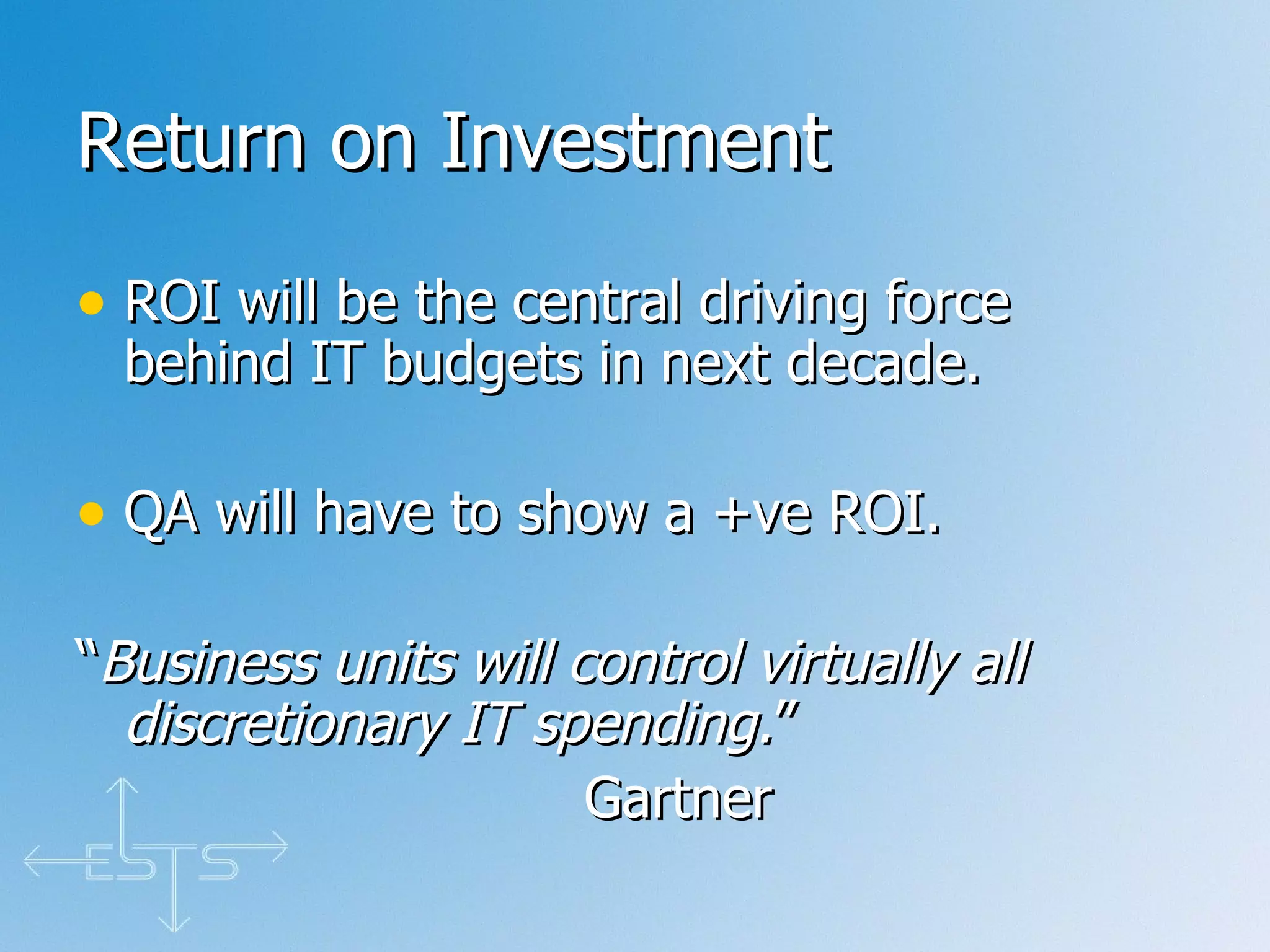 Return on Investment

• ROI will be the central driving force behind IT budgets in next decade.

• QA will have to show a +ve ROI.

"Business units will control virtually all discretionary IT spending."

Gartner

ESTS